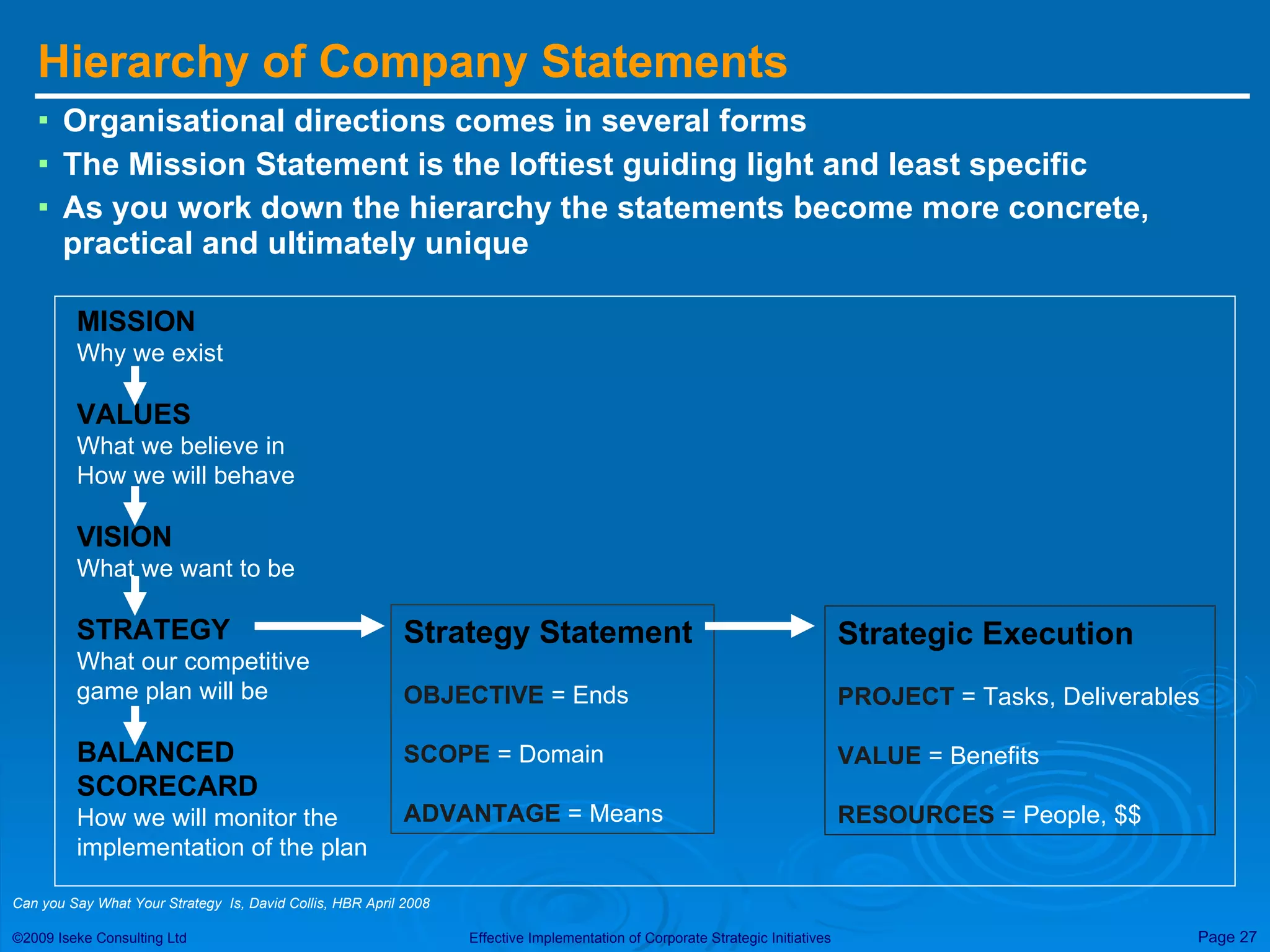 Hierarchy of Company Statements

▪ Organisational directions comes in several forms
▪ The Mission Statement is the loftiest guiding light and least specific
▪ As you work down the hierarchy the statements become more concrete, practical and ultimately unique

MISSION
Why we exist

VALUES
What we believe in
How we will behave

VISION
What we want to be

STRATEGY
What our competitive game plan will be

BALANCED SCORECARD
How we will monitor the implementation of the plan

Strategy Statement

OBJECTIVE = Ends

SCOPE = Domain

ADVANTAGE = Means

Strategic Execution

PROJECT = Tasks, Deliverables

VALUE = Benefits

RESOURCES = People, $$

Can you Say What Your Strategy Is, David Collis, HBR April 2008

©2009 Iseke Consulting Ltd

Effective Implementation of Corporate Strategic Initiatives

Page 27